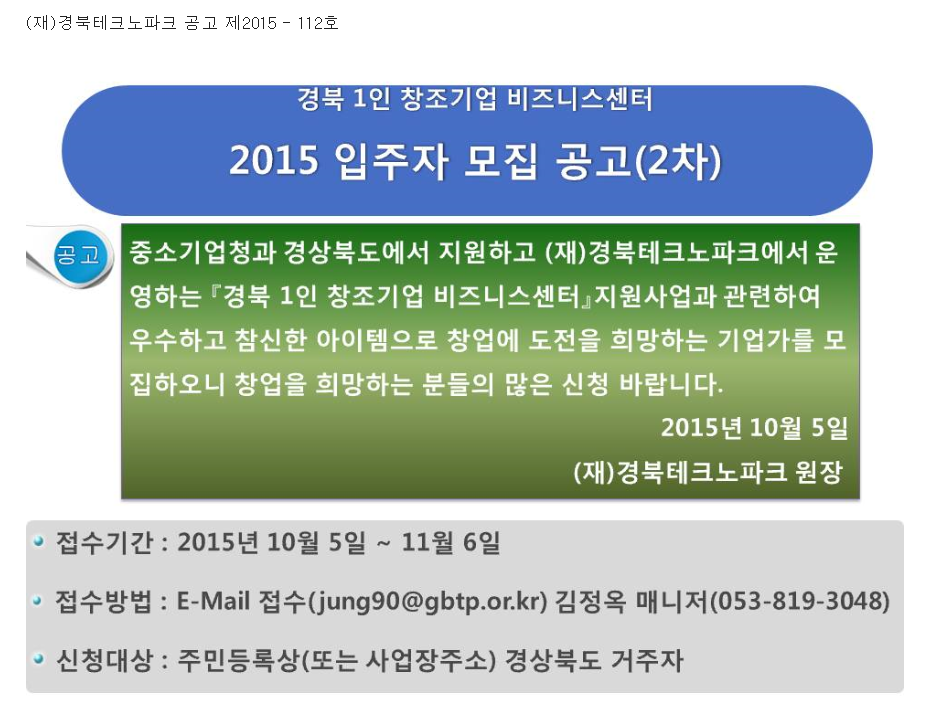 (재)경북테크노파크 공고 제2015 - 112호

경북 1인 창조기업 비즈니스센터

2015 입주자 모집 공고(2차)

공고

중소기업청과 경상북도에서 지원하고 (재)경북테크노파크에서 운영하는『경북 1인 창조기업 비즈니스센터』지원사업과 관련하여 우수하고 참신한 아이템으로 창업에 도전을 희망하는 기업가를 모집하오니 창업을 희망하는 분들의 많은 신청 바랍니다.

2015년 10월 5일

(재)경북테크노파크 원장

접수기간 : 2015년 10월 5일 ~ 11월 6일

접수방법 : E-Mail 접수(jung90@gbtp.or.kr) 김정옥 매니저(053-819-3048)

신청대상 : 주민등록상(또는 사업장주소) 경상북도 거주자